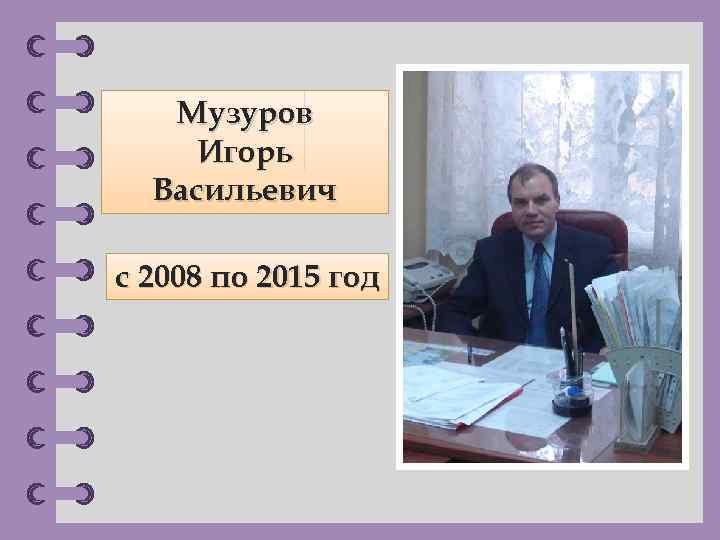 Музуров Игорь Васильевич

с 2008 по 2015 год